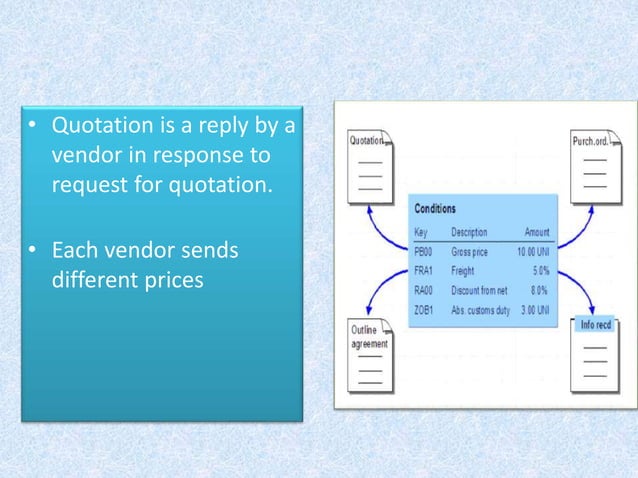 • Quotation is a reply by a vendor in response to request for quotation.

• Each vendor sends different prices

Quotation

Purch.ord.

Conditions

| Key | Description | Amount |
|---|---|---|
| PB00 | Gross price | 10.00 UNI |
| FRA1 | Freight | 5.0% |
| RA00 | Discount from net | 8.0% |
| ZOB1 | Abs. customs duty | 3.00 UNI |

Outline agreement

Info recd